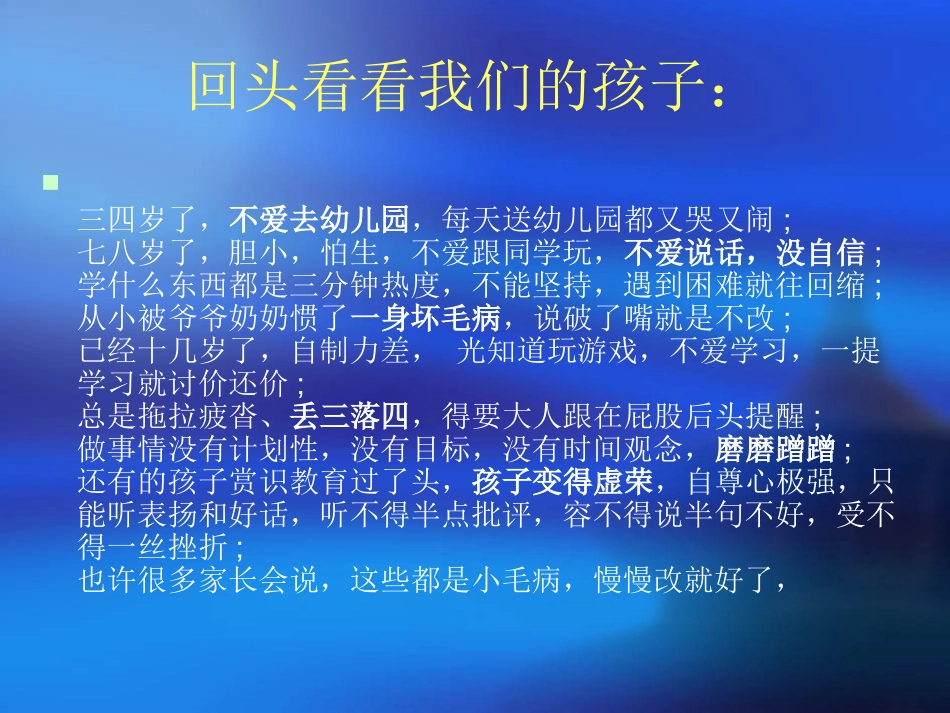 回头看看我们的孩子：

三四岁了，不爱去幼儿园，每天送幼儿园都又哭又闹；
七八岁了，胆小，怕生，不爱跟同学玩，不爱说话，没自信；
学什么东西都是三分钟热度，不能坚持，遇到困难就往回缩；
从小被爷爷奶奶惯了一身坏毛病，说破了嘴就是不改；
已经十几岁了，自制力差， 光知道玩游戏，不爱学习，一提学习就讨价还价；
总是拖拉疲沓、丢三落四，得要大人跟在屁股后头提醒；
做事情没有计划性，没有目标，没有时间观念，磨磨蹭蹭；
还有的孩子赏识教育过了头，孩子变得虚荣，自尊心极强，只能听表扬和好话，听不得半点批评，容不得说半句不好，受不得一丝挫折；
也许很多家长会说，这些都是小毛病，慢慢改就好了，